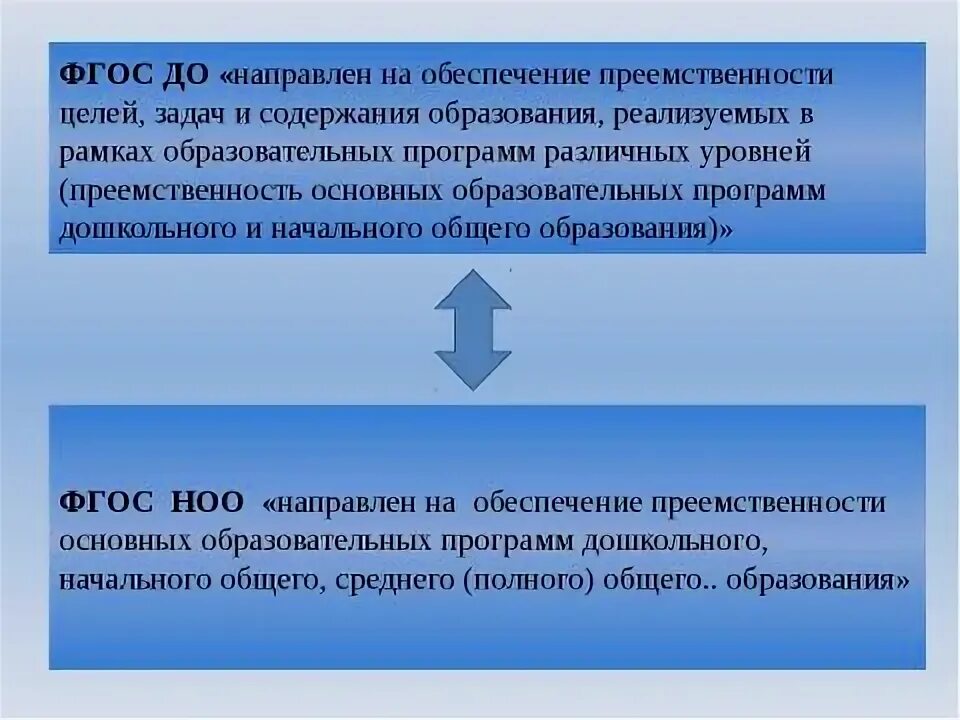 ФГОС ДО «направлен на обеспечение преемственности целей, задач и содержания образования, реализуемых в рамках образовательных программ различных уровней (преемственность основных образовательных программ дошкольного и начального общего образования)»

ФГОС НОО «направлен на обеспечение преемственности основных образовательных программ дошкольного, начального общего, среднего (полного) общего.. образования»